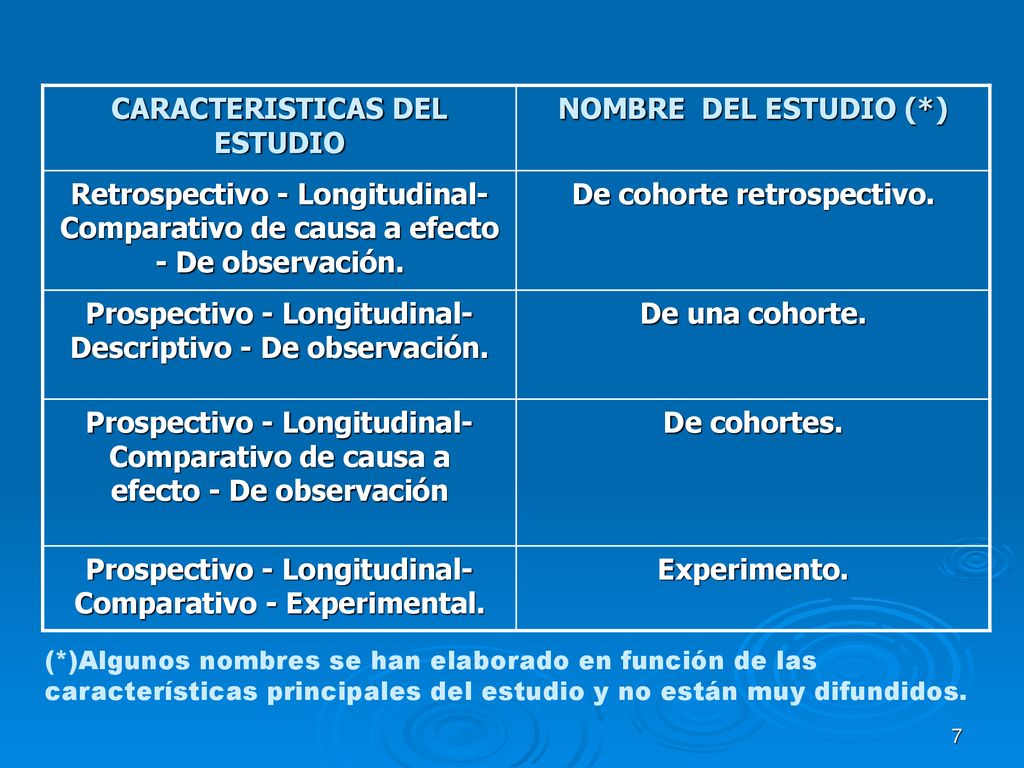 | CARACTERISTICAS DEL ESTUDIO | NOMBRE DEL ESTUDIO (*) |
|---|---|
| Retrospectivo - Longitudinal- Comparativo de causa a efecto - De observación. | De cohorte retrospectivo. |
| Prospectivo - Longitudinal- Descriptivo - De observación. | De una cohorte. |
| Prospectivo - Longitudinal- Comparativo de causa a efecto - De observación | De cohortes. |
| Prospectivo - Longitudinal- Comparativo - Experimental. | Experimento. |

(*)Algunos nombres se han elaborado en función de las características principales del estudio y no están muy difundidos.

7